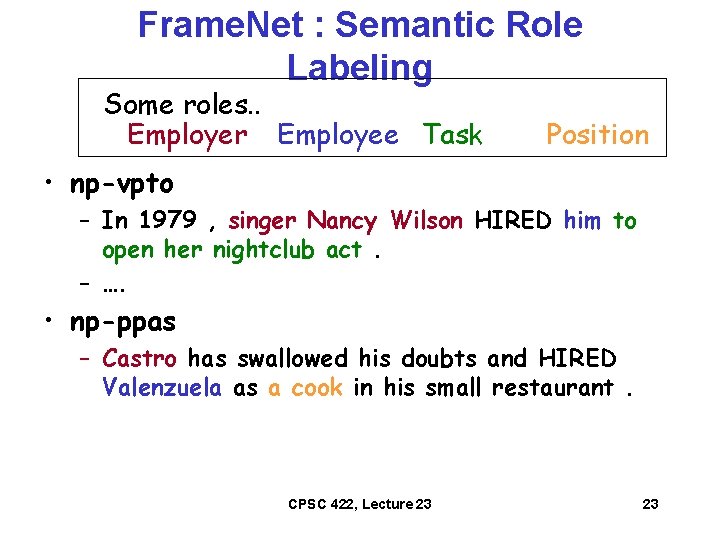 FrameNet : Semantic Role Labeling

Some roles..
Employer Employee Task Position

• np-vpto
– In 1979 , singer Nancy Wilson HIRED him to open her nightclub act .
– ….

• np-ppas
– Castro has swallowed his doubts and HIRED Valenzuela as a cook in his small restaurant .

CPSC 422, Lecture 23

23